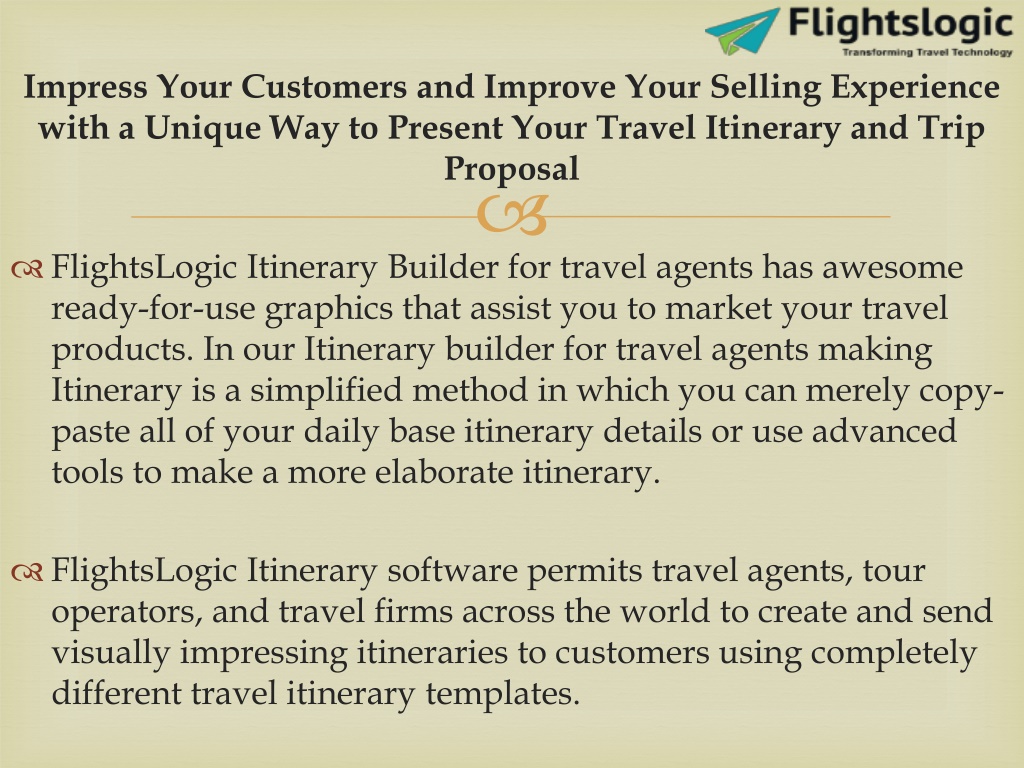 Flightslogic
Transforming Travel Technology

Impress Your Customers and Improve Your Selling Experience with a Unique Way to Present Your Travel Itinerary and Trip Proposal

FlightsLogic Itinerary Builder for travel agents has awesome ready-for-use graphics that assist you to market your travel products. In our Itinerary builder for travel agents making Itinerary is a simplified method in which you can merely copy-paste all of your daily base itinerary details or use advanced tools to make a more elaborate itinerary.

FlightsLogic Itinerary software permits travel agents, tour operators, and travel firms across the world to create and send visually impressing itineraries to customers using completely different travel itinerary templates.